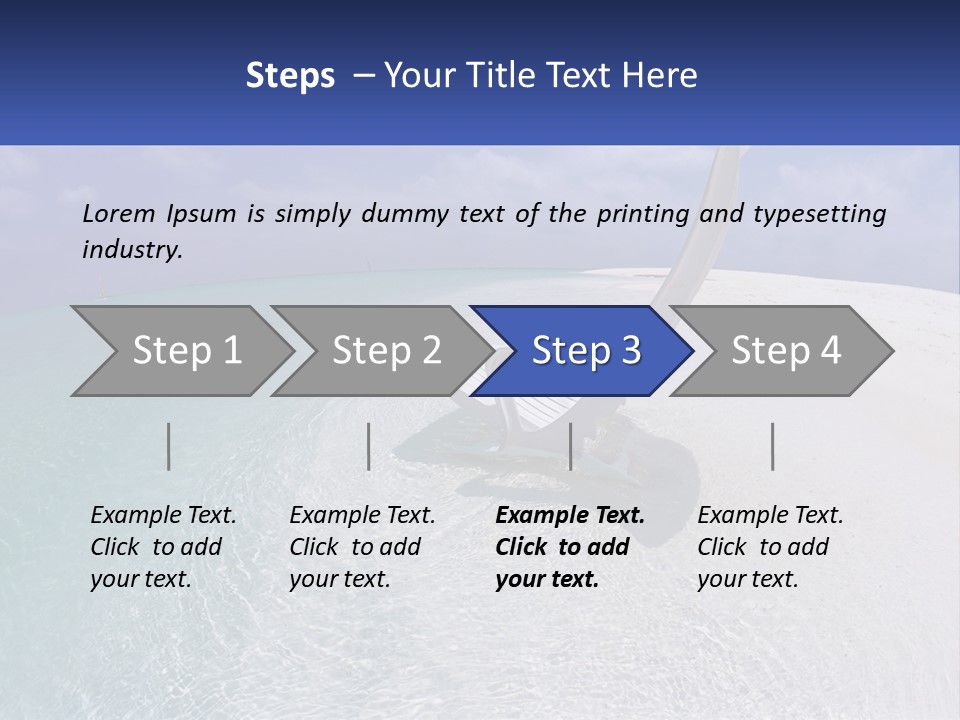 Steps – Your Title Text Here

Lorem Ipsum is simply dummy text of the printing and typesetting industry.

Step 1

Step 2

Step 3

Step 4

Example Text. Click to add your text.

Example Text. Click to add your text.

Example Text. Click to add your text.

Example Text. Click to add your text.